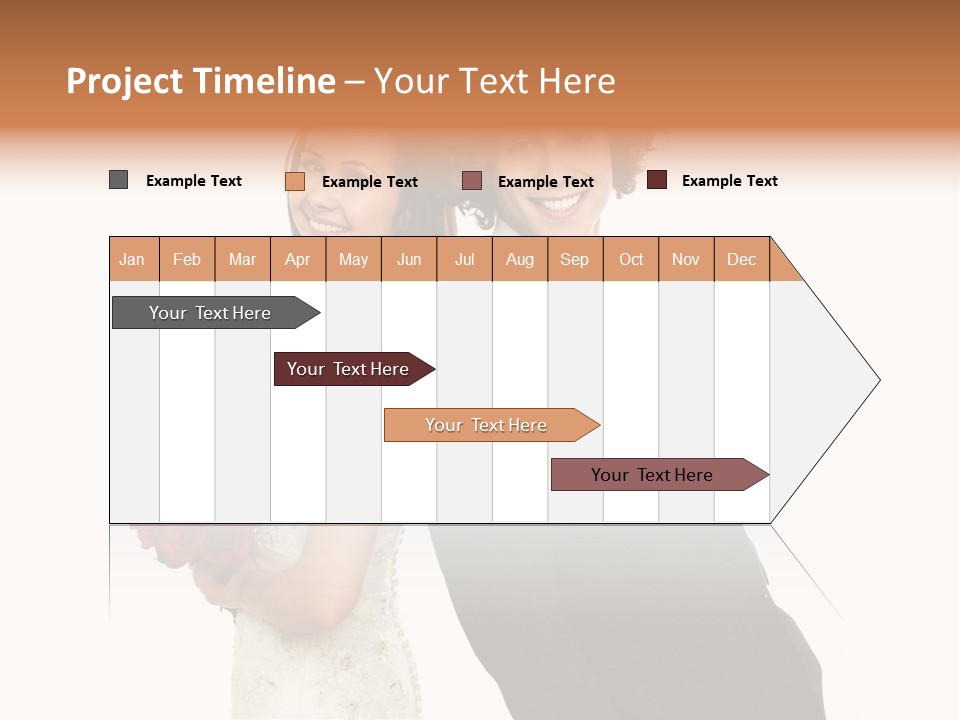 Project Timeline – Your Text Here

Example Text
Example Text
Example Text
Example Text

| Jan | Feb | Mar | Apr | May | Jun | Jul | Aug | Sep | Oct | Nov | Dec |
|---|---|---|---|---|---|---|---|---|---|---|---|

Your Text Here

Your Text Here

Your Text Here

Your Text Here